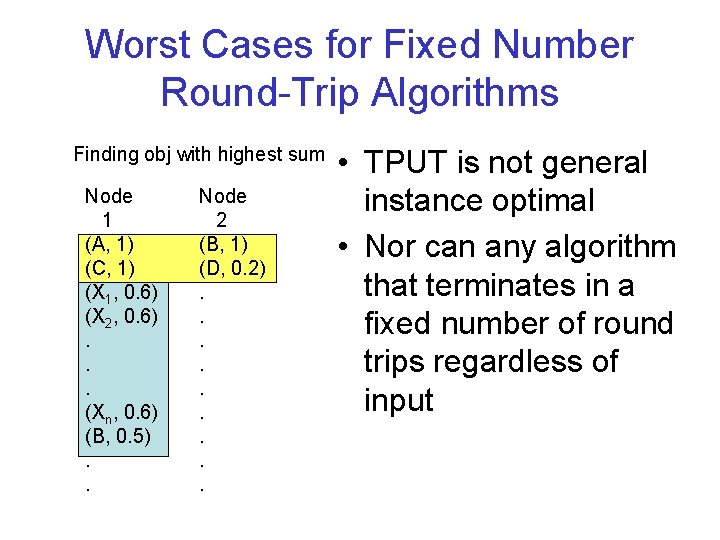 Worst Cases for Fixed Number Round-Trip Algorithms

Finding obj with highest sum

| Node 1 | Node 2 |
|---|---|
| (A, 1) | (B, 1) |
| (C, 1) | (D, 0.2) |
| ($X_1$, 0.6) | . |
| ($X_2$, 0.6) | . |
| . | . |
| . | . |
| . | . |
| ($X_n$, 0.6) | . |
| (B, 0.5) | . |
| . | . |
| . | . |

• TPUT is not general instance optimal

• Nor can any algorithm that terminates in a fixed number of round trips regardless of input